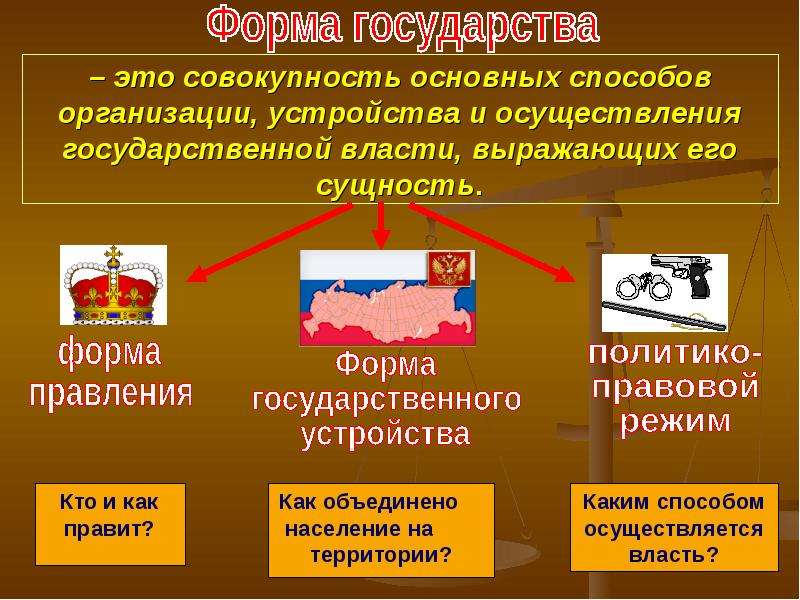 Форма государства

– это совокупность основных способов организации, устройства и осуществления государственной власти, выражающих его сущность.

форма правления

Форма государственного устройства

политико-правовой режим

Кто и как правит?

Как объединено население на территории?

Каким способом осуществляется власть?